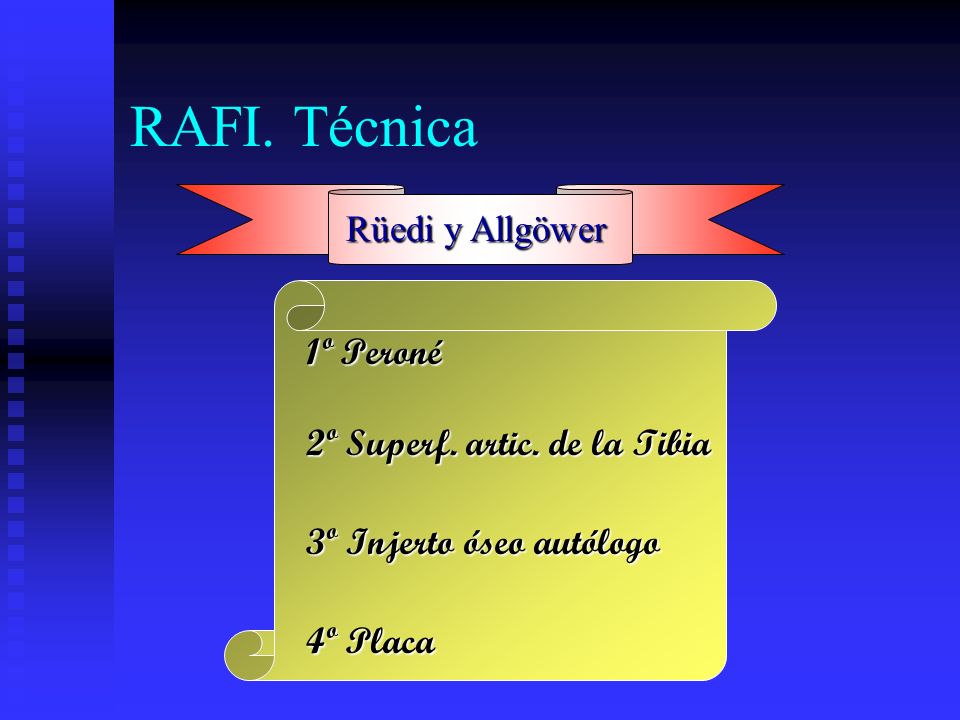 RAFI. Técnica

Rüedi y Allgöwer

1º Peroné

2º Superf. artic. de la Tibia

3º Injerto óseo autólogo

4º Placa